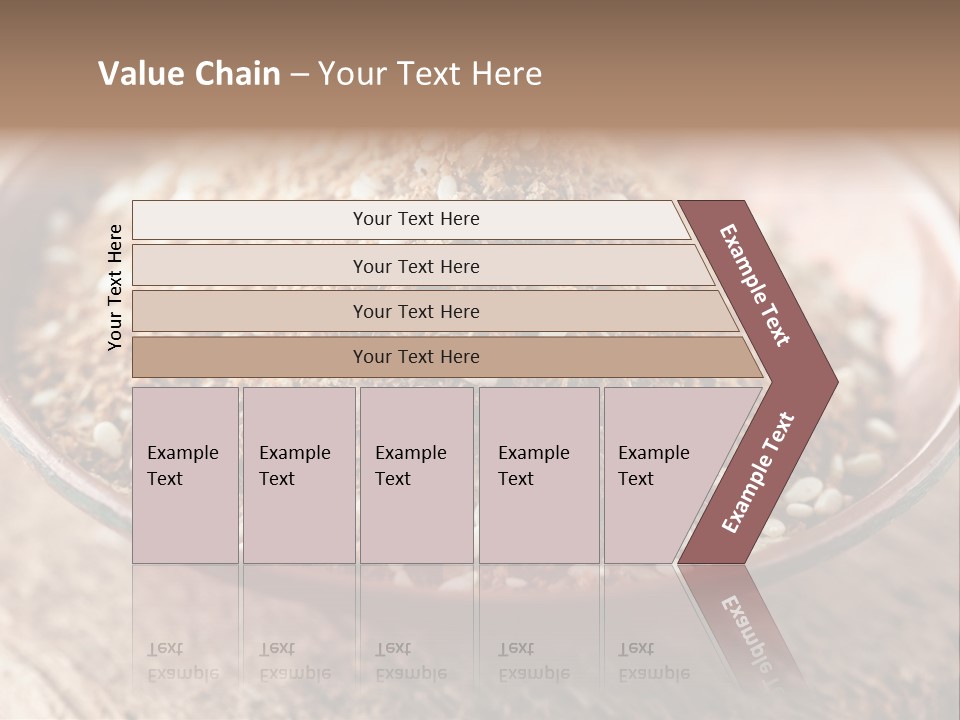 Value Chain – Your Text Here

Your Text Here

Your Text Here

Your Text Here

Your Text Here

Your Text Here

Example Text

Example Text

Example Text

Example Text

Example Text

Example Text

Example Text